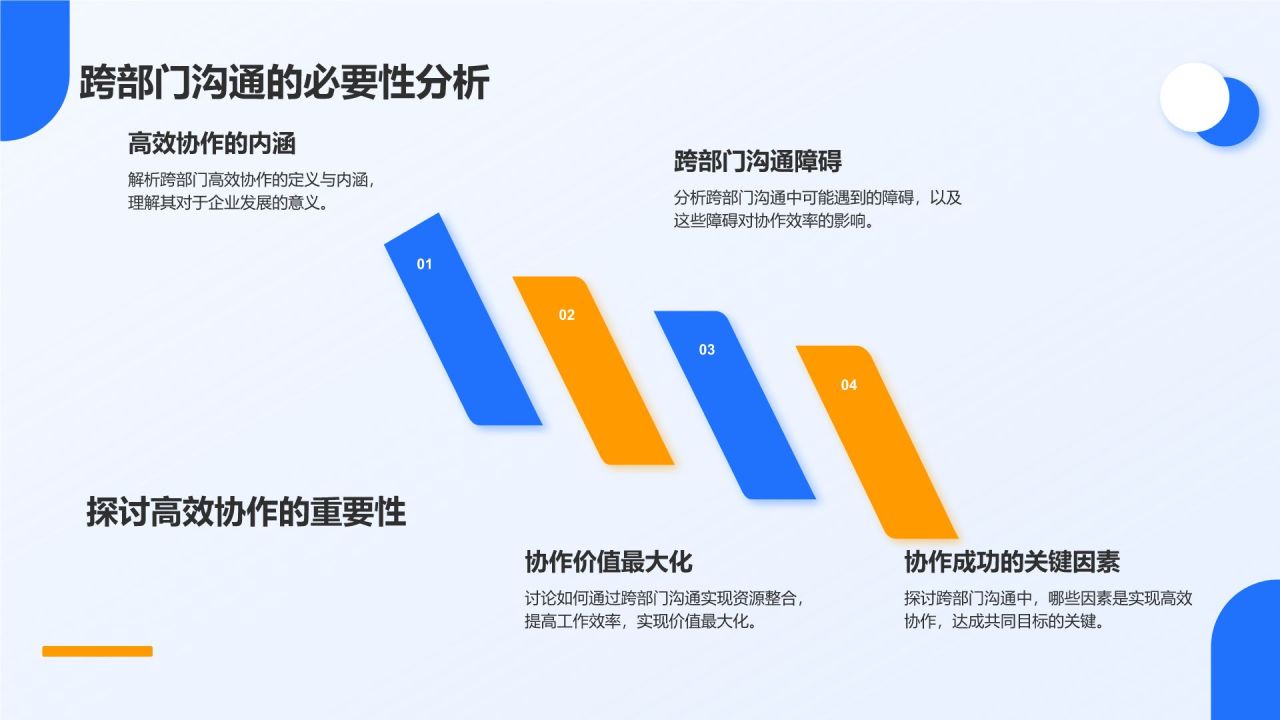 跨部门沟通的必要性分析

高效协作的内涵

解析跨部门高效协作的定义与内涵，理解其对于企业发展的意义。

跨部门沟通障碍

分析跨部门沟通中可能遇到的障碍，以及这些障碍对协作效率的影响。

01

02

03

04

探讨高效协作的重要性

协作价值最大化

讨论如何通过跨部门沟通实现资源整合，提高工作效率，实现价值最大化。

协作成功的关键因素

探讨跨部门沟通中，哪些因素是实现高效协作，达成共同目标的关键。